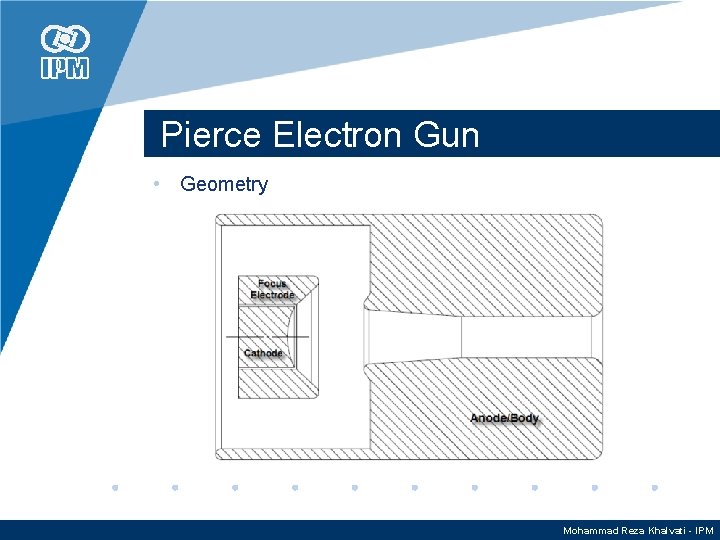 IPM

Pierce Electron Gun

• Geometry

Focus Electrode

Cathode

Anode/Body

Mohammad Reza Khalvati - IPM